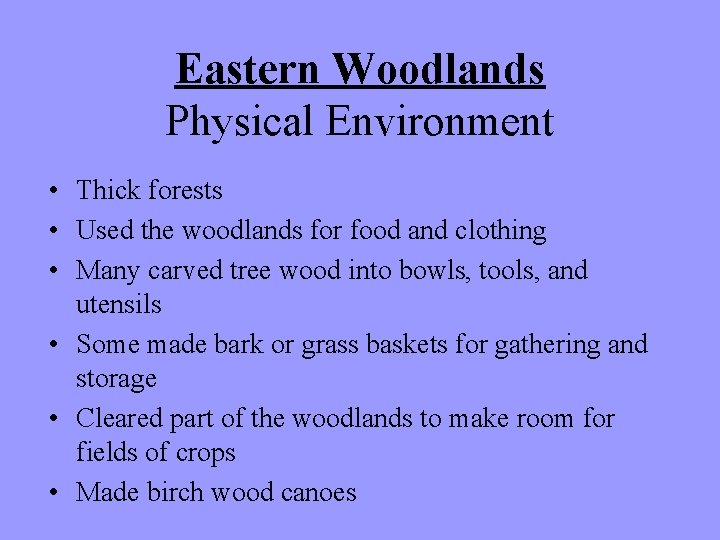 Eastern Woodlands
Physical Environment

• Thick forests
• Used the woodlands for food and clothing
• Many carved tree wood into bowls, tools, and utensils
• Some made bark or grass baskets for gathering and storage
• Cleared part of the woodlands to make room for fields of crops
• Made birch wood canoes